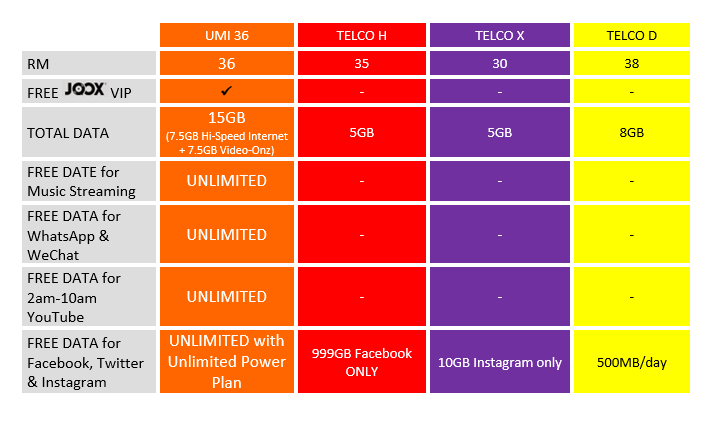 | | UMI 36 | TELCO H | TELCO X | TELCO D |
|---|---|---|---|---|
| RM | 36 | 35 | 30 | 38 |
| FREE JOOX VIP | ✔ | - | - | - |
| TOTAL DATA | 15GB (7.5GB Hi-Speed Internet + 7.5GB Video-Onz) | 5GB | 5GB | 8GB |
| FREE DATE for Music Streaming | UNLIMITED | - | - | - |
| FREE DATA for WhatsApp & WeChat | UNLIMITED | - | - | - |
| FREE DATA for 2am-10am YouTube | UNLIMITED | - | - | - |
| FREE DATA for Facebook, Twitter & Instagram | UNLIMITED with Unlimited Power Plan | 999GB Facebook ONLY | 10GB Instagram only | 500MB/day |